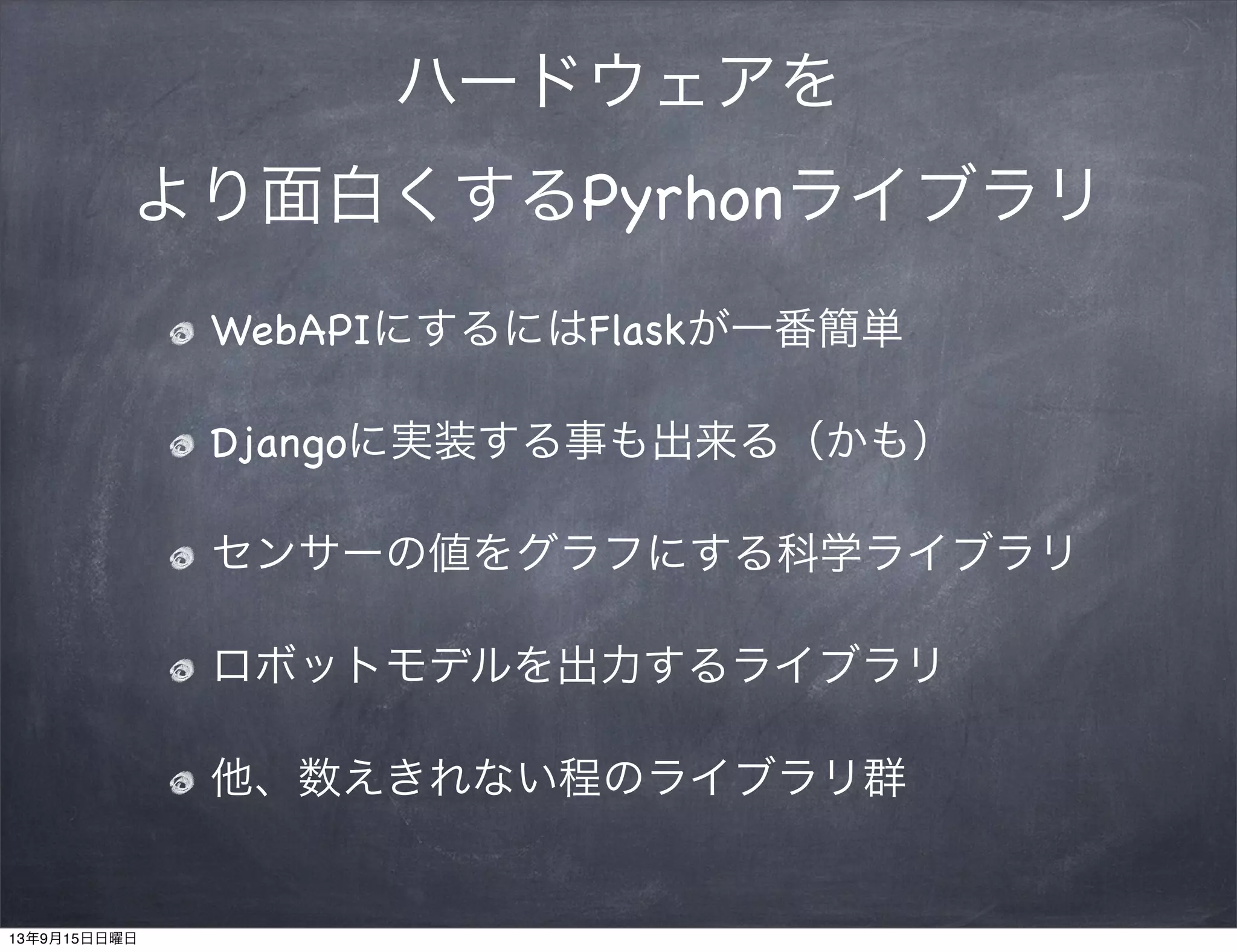 ハードウェアを
より面白くするPyrhonライブラリ

WebAPIにするにはFlaskが一番簡単

Djangoに実装する事も出来る（かも）

センサーの値をグラフにする科学ライブラリ

ロボットモデルを出力するライブラリ

他、数えきれない程のライブラリ群

13年9月15日日曜日